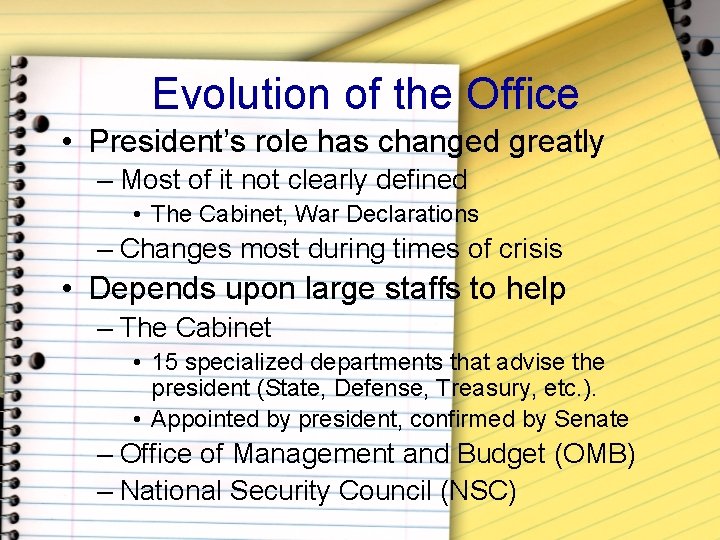 Evolution of the Office

• President's role has changed greatly
– Most of it not clearly defined
• The Cabinet, War Declarations
– Changes most during times of crisis
• Depends upon large staffs to help
– The Cabinet
• 15 specialized departments that advise the president (State, Defense, Treasury, etc.).
• Appointed by president, confirmed by Senate
– Office of Management and Budget (OMB)
– National Security Council (NSC)